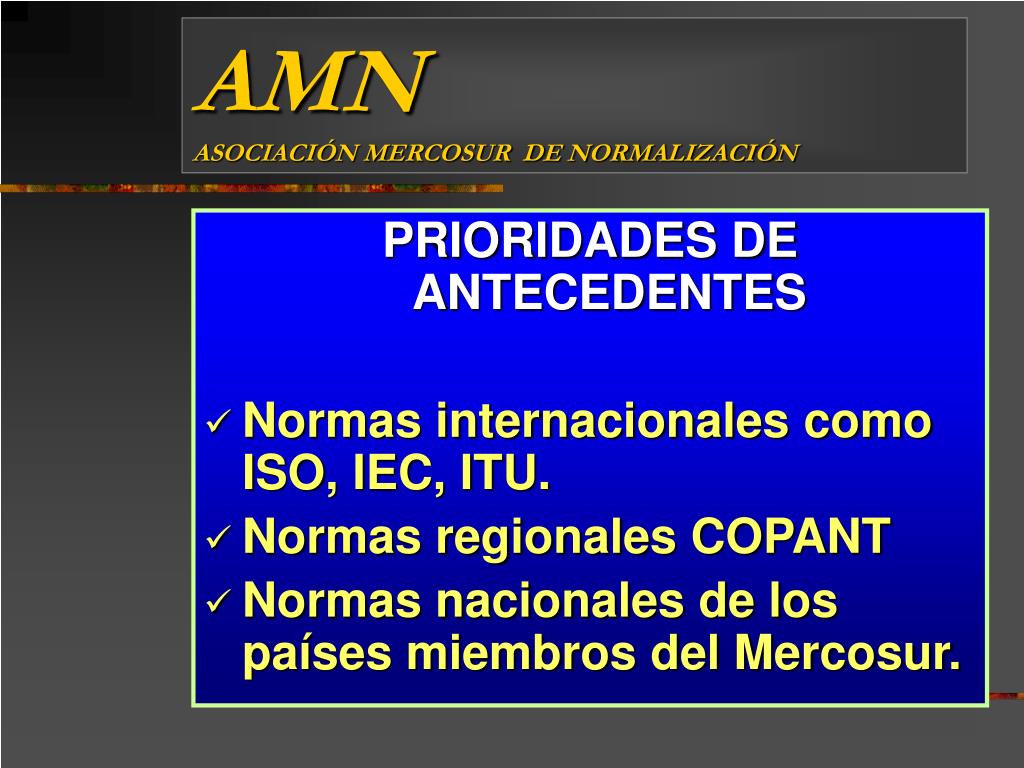 AMN
ASOCIACIÓN MERCOSUR DE NORMALIZACIÓN

PRIORIDADES DE ANTECEDENTES

✓ Normas internacionales como ISO, IEC, ITU.
✓ Normas regionales COPANT
✓ Normas nacionales de los países miembros del Mercosur.